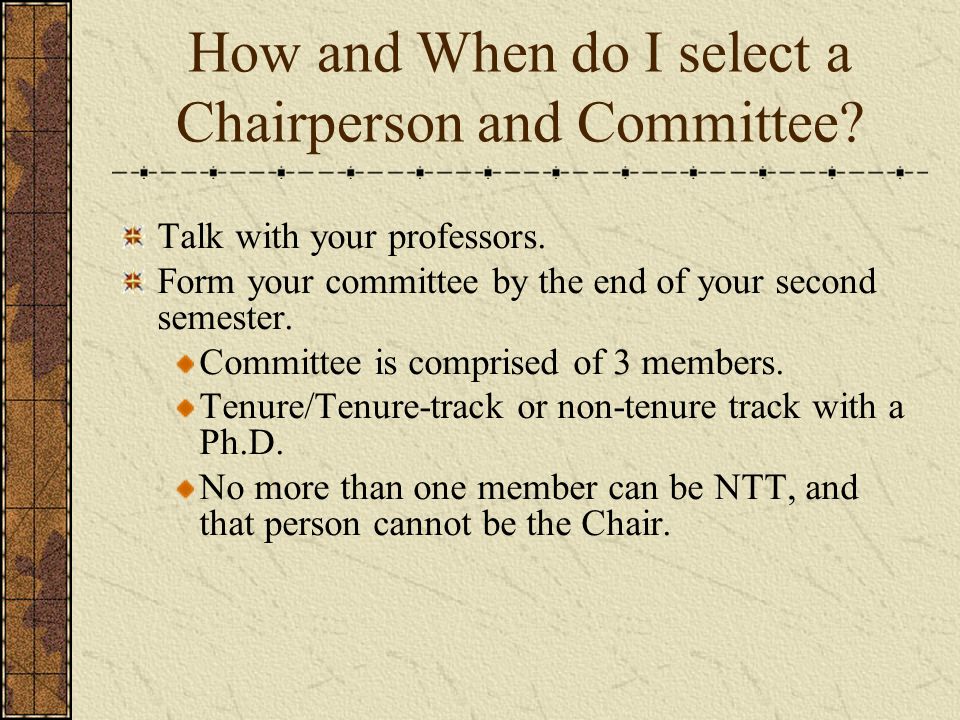 How and When do I select a Chairperson and Committee?

Talk with your professors.

Form your committee by the end of your second semester.

Committee is comprised of 3 members.

Tenure/Tenure-track or non-tenure track with a Ph.D.

No more than one member can be NTT, and that person cannot be the Chair.